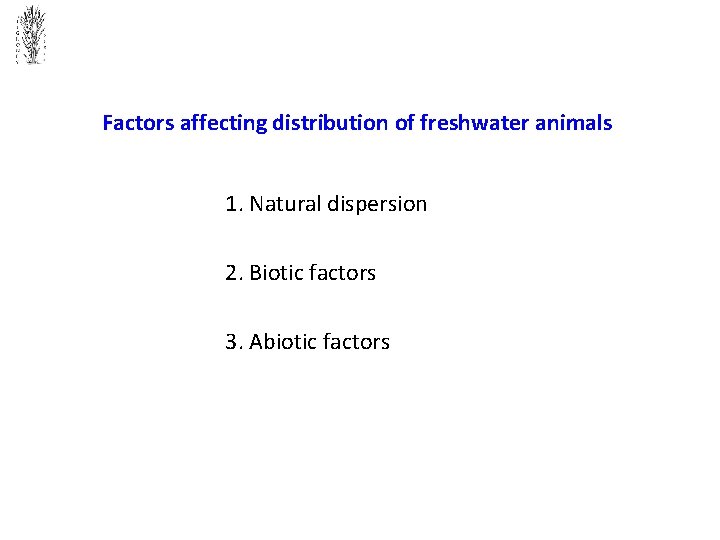 Factors affecting distribution of freshwater animals

1. Natural dispersion

2. Biotic factors

3. Abiotic factors